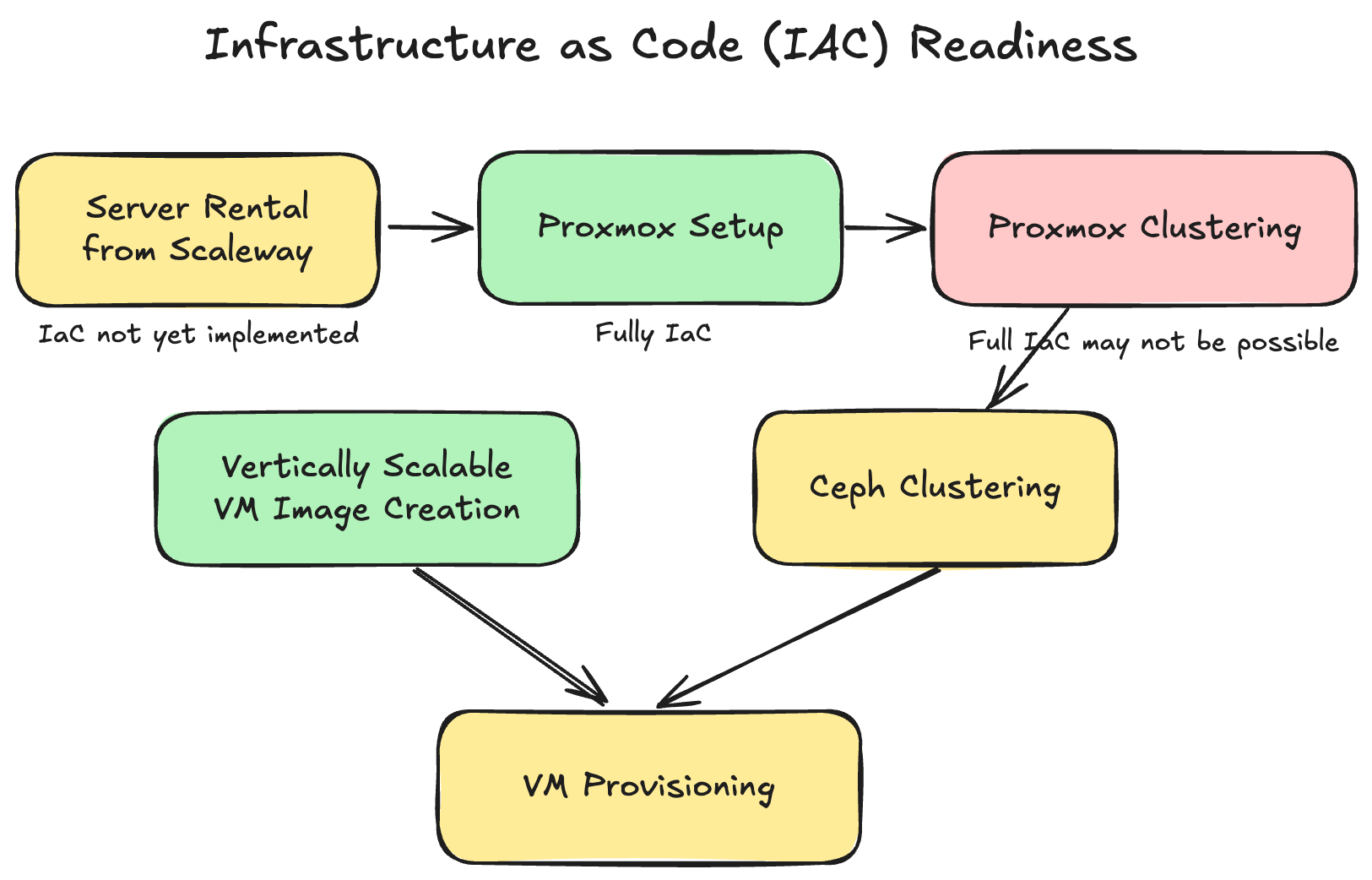 Infrastructure as Code (IAC) Readiness

Server Rental from Scaleway

IaC not yet implemented

Proxmox Setup

Fully IaC

Proxmox Clustering

Full IaC may not be possible

Vertically Scalable VM Image Creation

Ceph Clustering

VM Provisioning